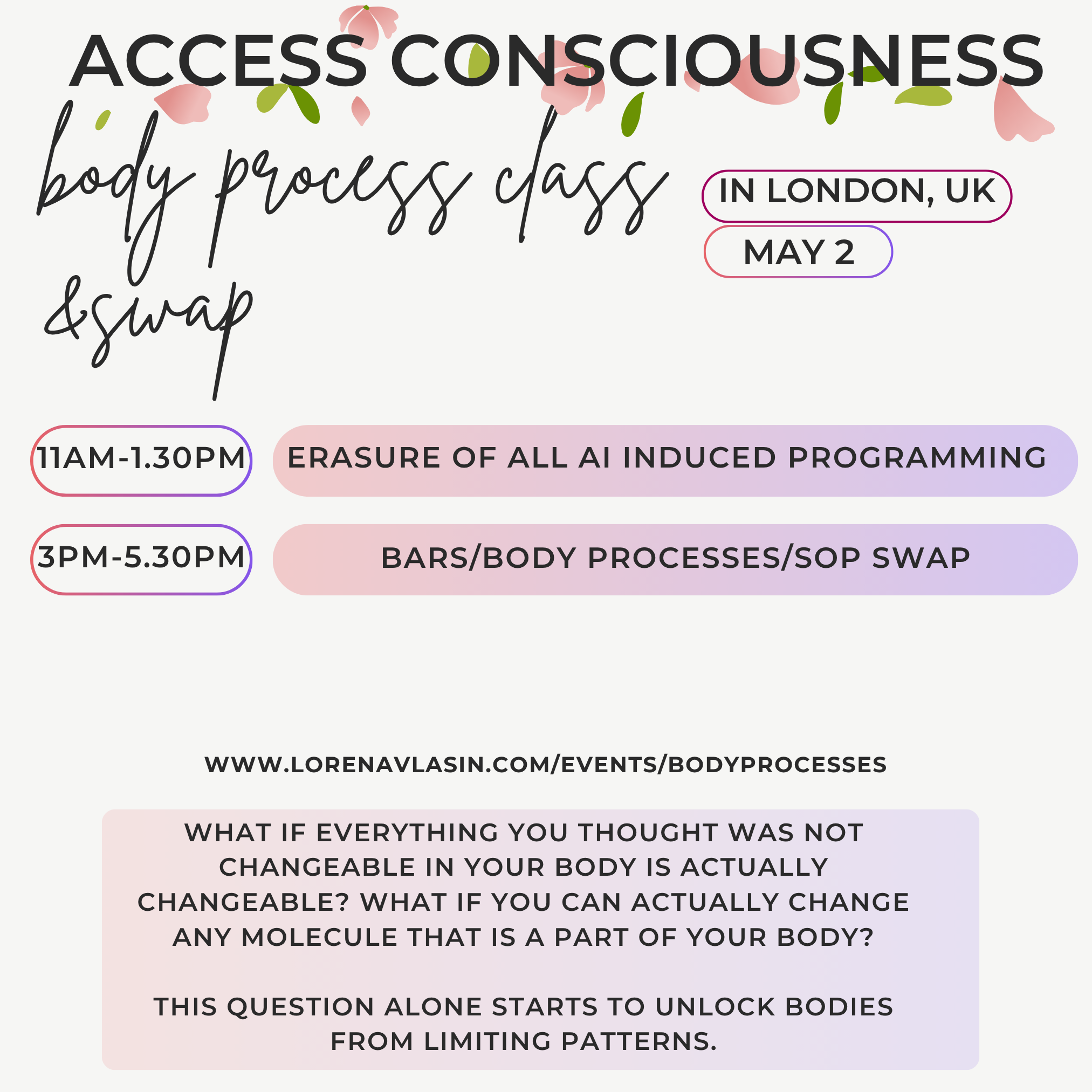 ACCESS CONSCIOUSNESS

body process class &swap

IN LONDON, UK

MAY 2

11AM-1.30PM

ERASURE OF ALL AI INDUCED PROGRAMMING

3PM-5.30PM

BARS/BODY PROCESSES/SOP SWAP

WWW.LORENAVLASIN.COM/EVENTS/BODYPROCESSES

WHAT IF EVERYTHING YOU THOUGHT WAS NOT CHANGEABLE IN YOUR BODY IS ACTUALLY CHANGEABLE? WHAT IF YOU CAN ACTUALLY CHANGE ANY MOLECULE THAT IS A PART OF YOUR BODY?

THIS QUESTION ALONE STARTS TO UNLOCK BODIES FROM LIMITING PATTERNS.